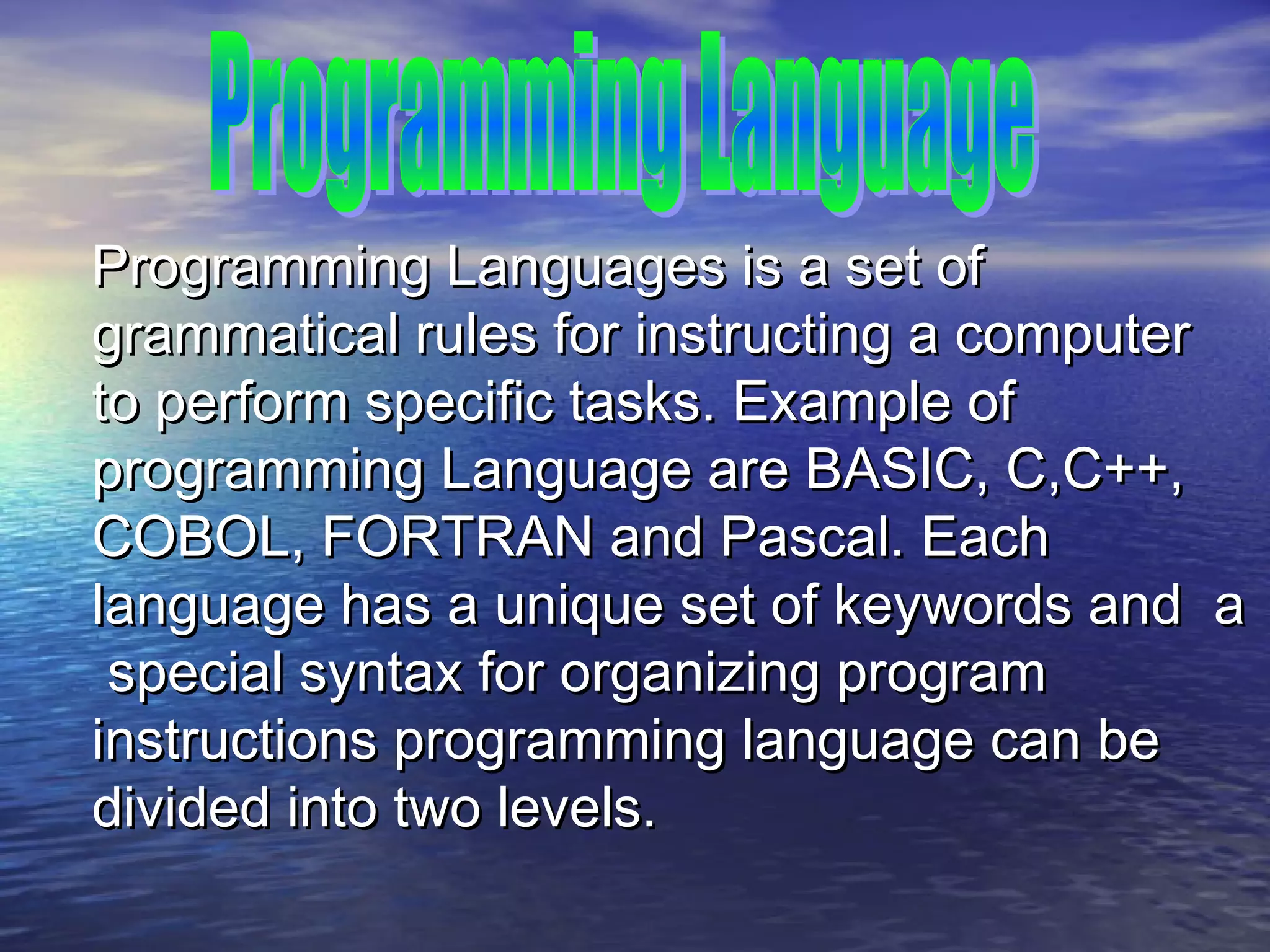 Programming Language

Programming Languages is a set of grammatical rules for instructing a computer to perform specific tasks. Example of programming Language are BASIC, C,C++, COBOL, FORTRAN and Pascal. Each language has a unique set of keywords and a special syntax for organizing program instructions programming language can be divided into two levels.